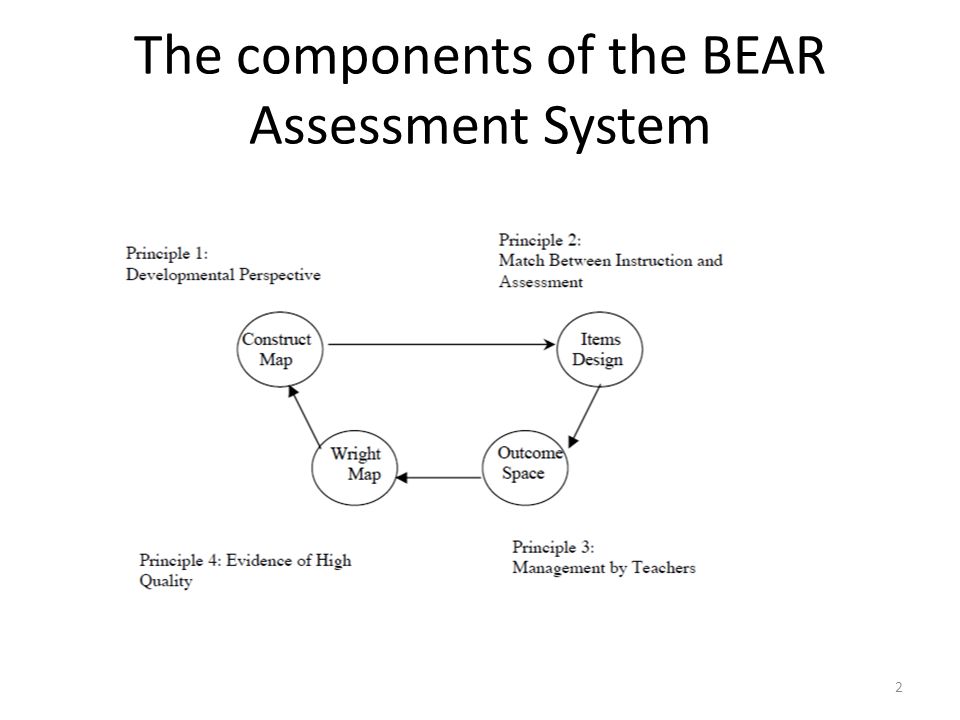 The components of the BEAR Assessment System

Principle 1:
Developmental Perspective

Principle 2:
Match Between Instruction and Assessment

Construct Map

Items Design

Wright Map

Outcome Space

Principle 4: Evidence of High Quality

Principle 3:
Management by Teachers

2